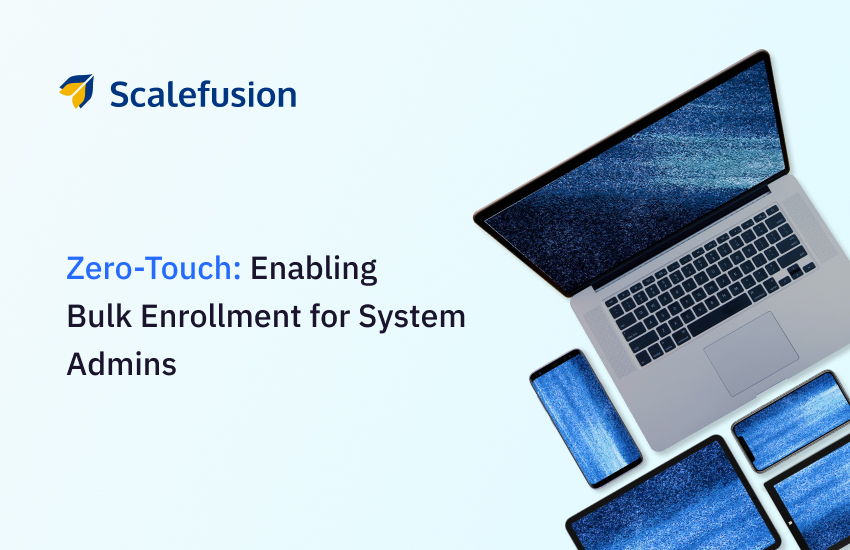 Scalefusion

Zero-Touch: Enabling Bulk Enrollment for System Admins